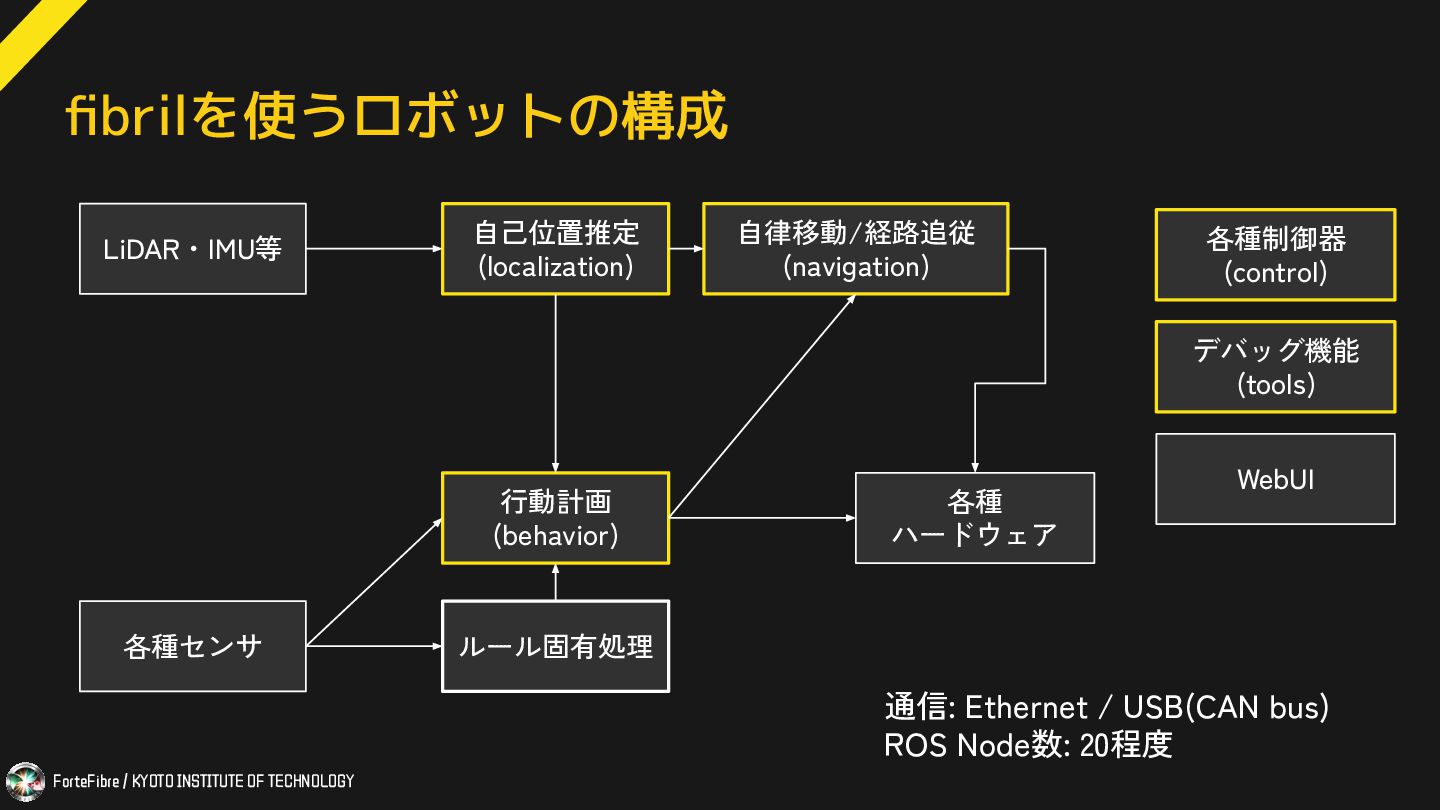 fibrilを使うロボットの構成

LiDAR・IMU等

自己位置推定
(localization)

自律移動/経路追従
(navigation)

各種制御器
(control)

デバッグ機能
(tools)

WebUI

行動計画
(behavior)

各種
ハードウェア

各種センサ

ルール固有処理

通信: Ethernet / USB(CAN bus)
ROS Node数: 20程度

ForteFibre / KYOTO INSTITUTE OF TECHNOLOGY